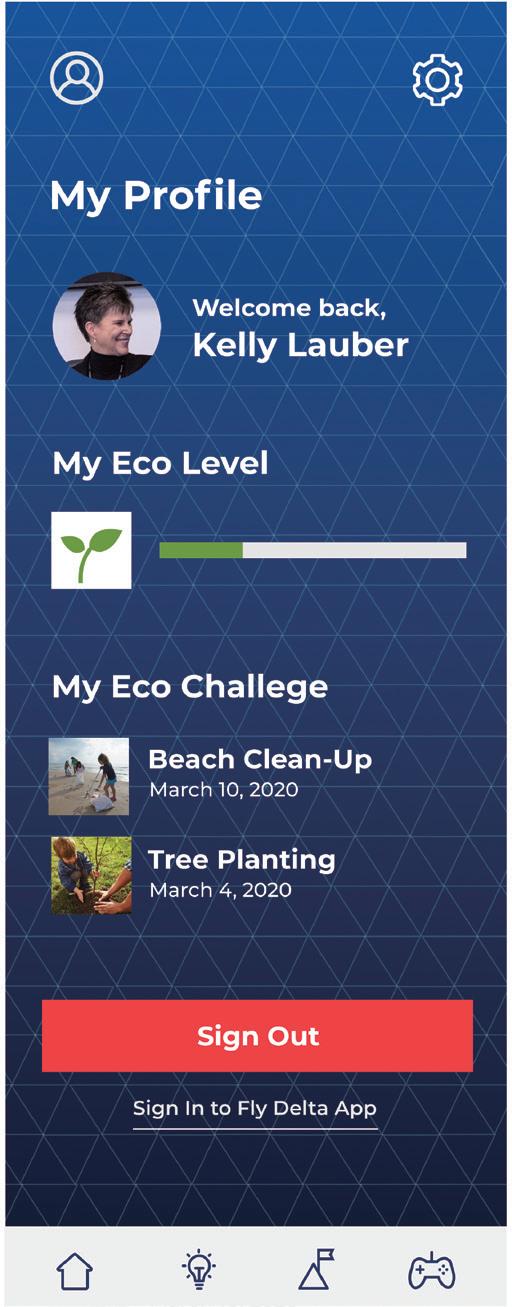 My Profile

Welcome back,
Kelly Lauber

My Eco Level

My Eco Challege

Beach Clean-Up
March 10, 2020

Tree Planting
March 4, 2020

Sign Out

Sign In to Fly Delta App